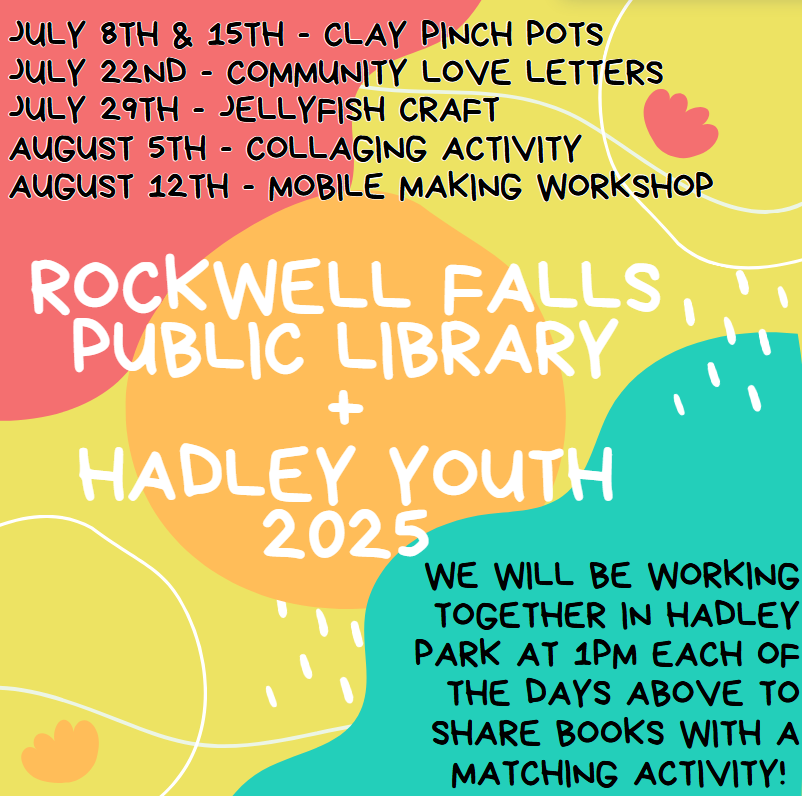 JULY 8TH & 15TH - CLAY PINCH POTS
JULY 22ND - COMMUNITY LOVE LETTERS
JULY 29TH - JELLYFISH CRAFT
AUGUST 5TH - COLLAGING ACTIVITY
AUGUST 12TH - MOBILE MAKING WORKSHOP

ROCKWELL FALLS PUBLIC LIBRARY + HADLEY YOUTH 2025

WE WILL BE WORKING TOGETHER IN HADLEY PARK AT 1PM EACH OF THE DAYS ABOVE TO SHARE BOOKS WITH A MATCHING ACTIVITY!